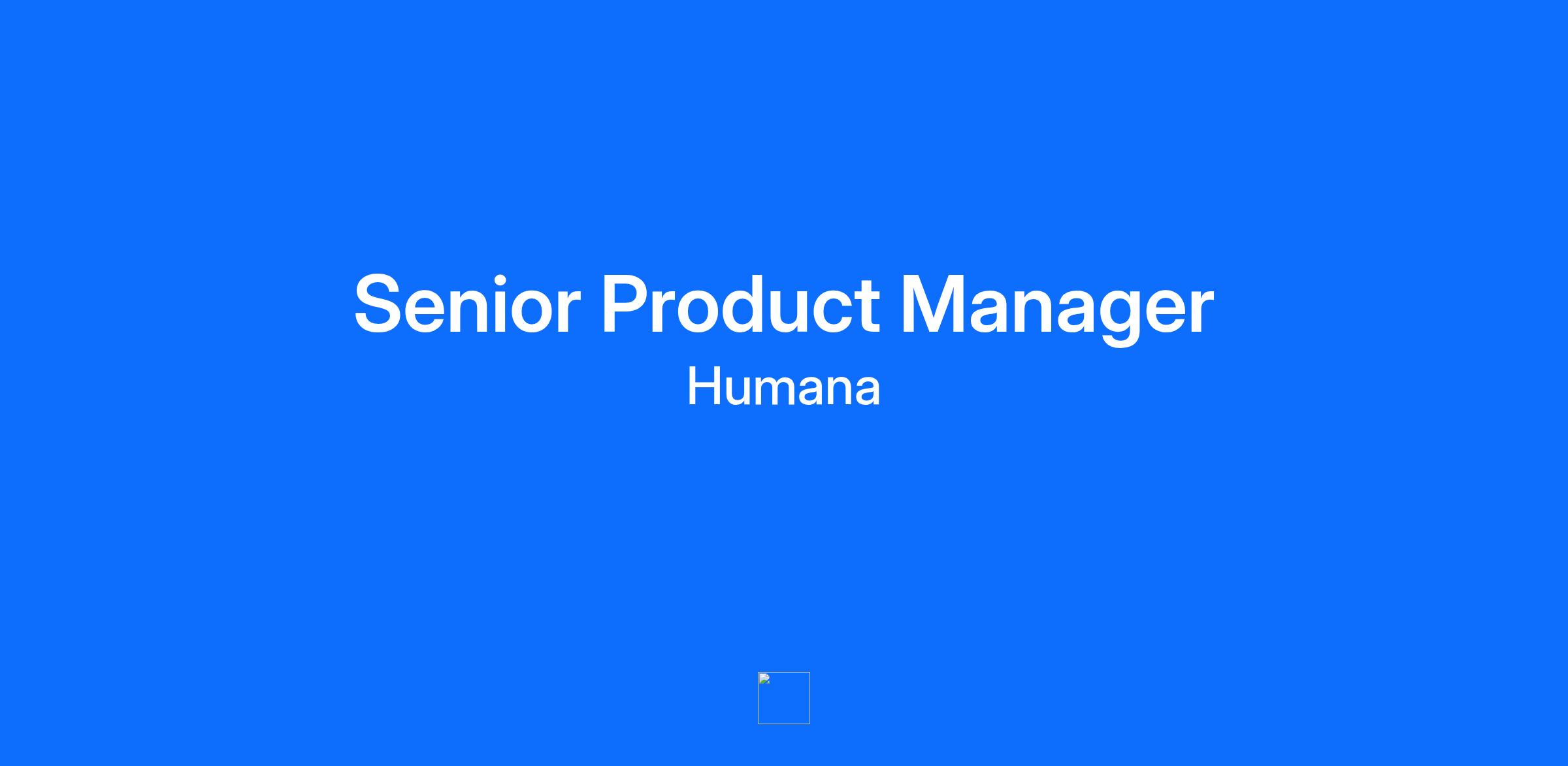 Senior Product Manager
Humana